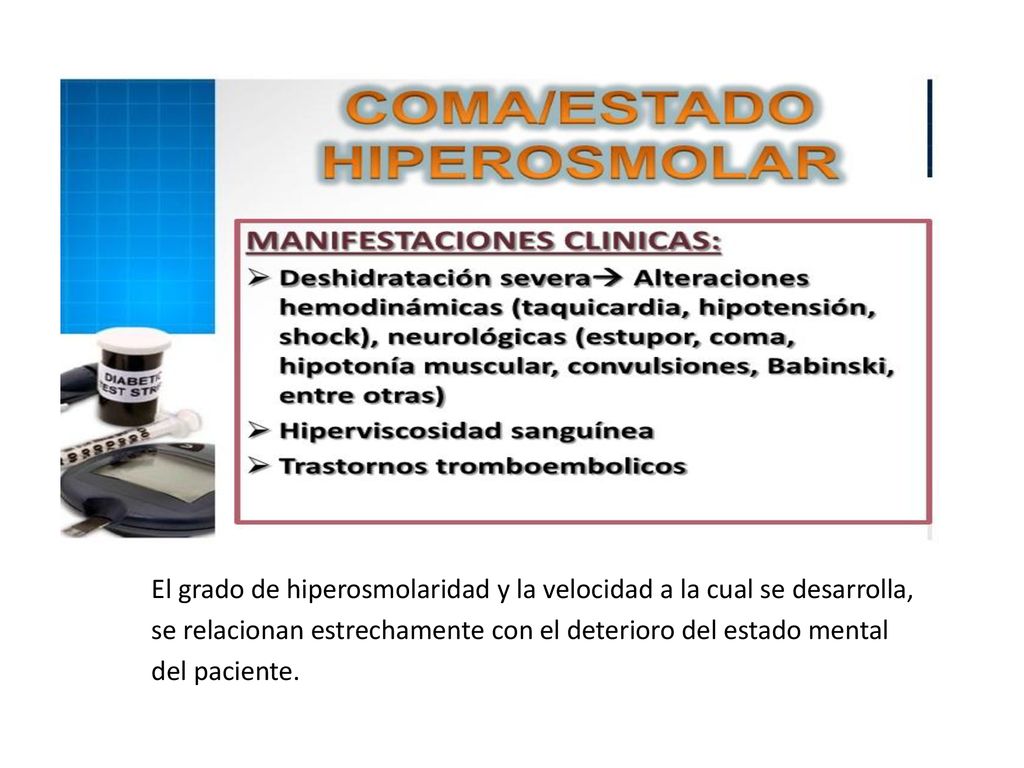 COMA/ESTADO HIPEROSMOLAR

DIABETIC TEST STR

MANIFESTACIONES CLINICAS:

➢ Deshidratación severa→ Alteraciones hemodinámicas (taquicardia, hipotensión, shock), neurológicas (estupor, coma, hipotonía muscular, convulsiones, Babinski, entre otras)

➢ Hiperviscosidad sanguínea

➢ Trastornos tromboembolicos

El grado de hiperosmolaridad y la velocidad a la cual se desarrolla, se relacionan estrechamente con el deterioro del estado mental del paciente.